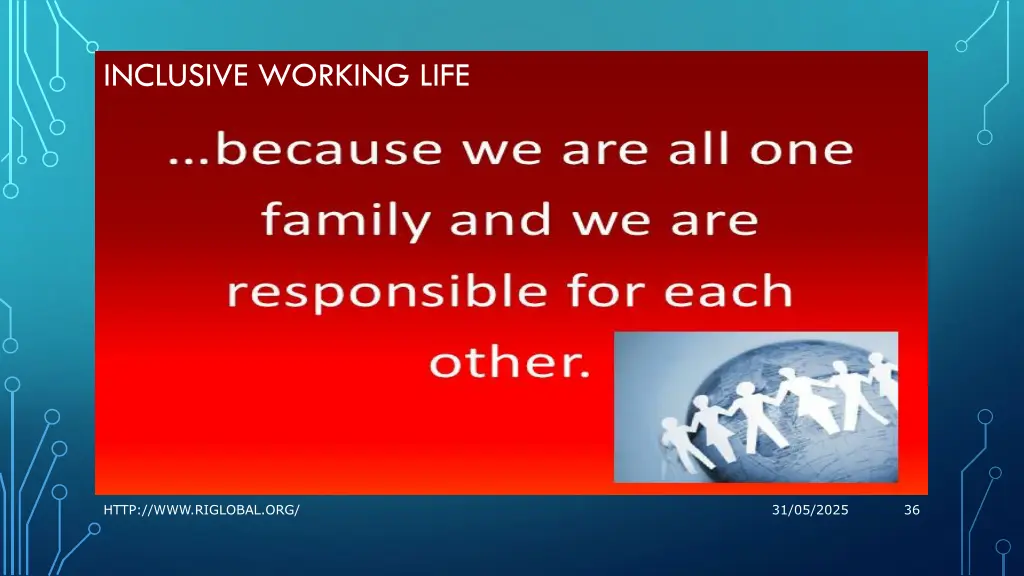 INCLUSIVE WORKING LIFE

…because we are all one family and we are responsible for each other.

HTTP://WWW.RIGLOBAL.ORG/

31/05/2025

36